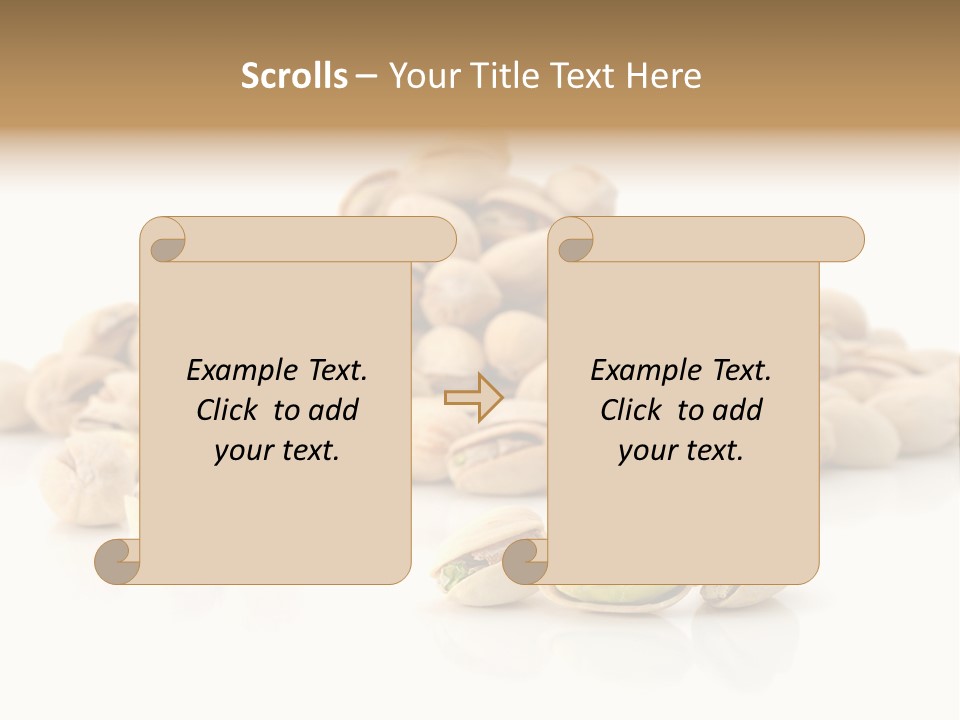 Scrolls – Your Title Text Here

Example Text. Click to add your text.

Example Text. Click to add your text.